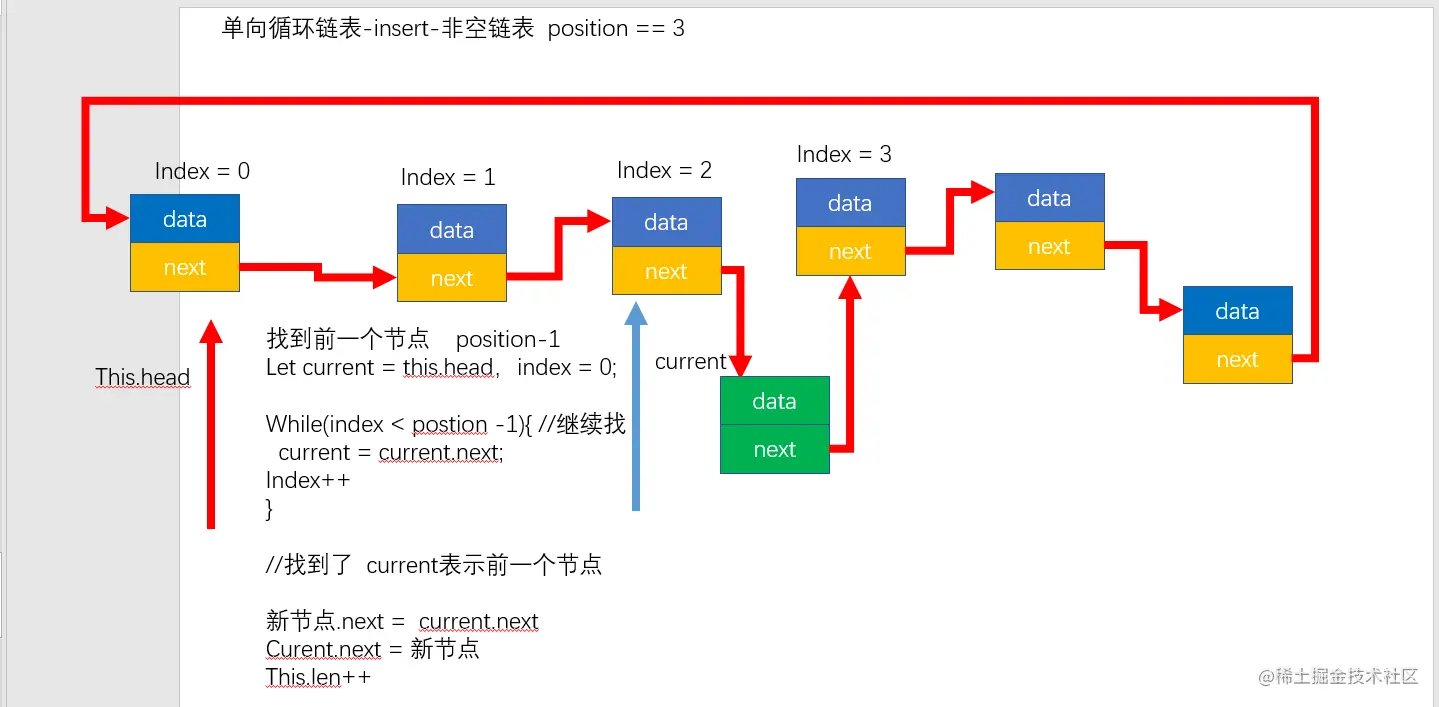 单向循环链表-insert-非空链表 position == 3

Index = 0

data

next

Index = 1

data

next

Index = 2

data

next

Index = 3

data

next

data

next

data

next

current

data

next

This.head

找到前一个节点 position-1
Let current = this.head， index = 0;

While(index < postion -1){ //继续找
current = current.next;
Index++
}

//找到了 current表示前一个节点

新节点.next = current.next
Curent.next = 新节点
This.len++

@稀土掘金技术社区